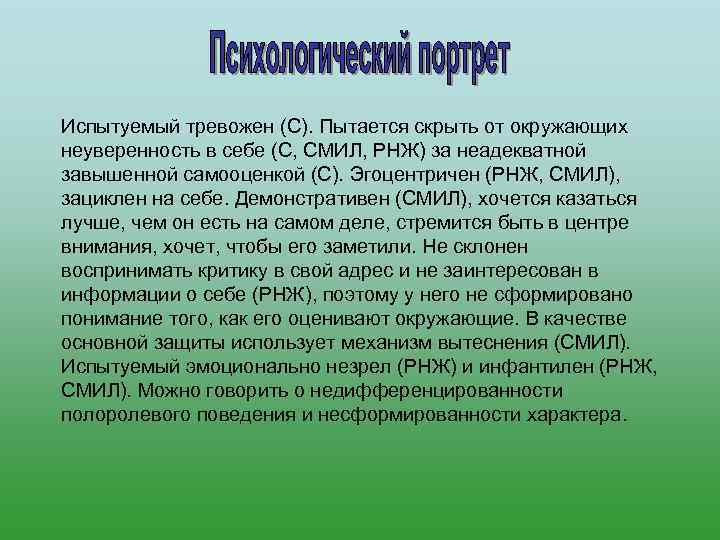 Психологический портрет

Испытуемый тревожен (С). Пытается скрыть от окружающих неуверенность в себе (С, СМИЛ, РНЖ) за неадекватной завышенной самооценкой (С). Эгоцентричен (РНЖ, СМИЛ), зациклен на себе. Демонстративен (СМИЛ), хочется казаться лучше, чем он есть на самом деле, стремится быть в центре внимания, хочет, чтобы его заметили. Не склонен воспринимать критику в свой адрес и не заинтересован в информации о себе (РНЖ), поэтому у него не сформировано понимание того, как его оценивают окружающие. В качестве основной защиты использует механизм вытеснения (СМИЛ). Испытуемый эмоционально незрел (РНЖ) и инфантилен (РНЖ, СМИЛ). Можно говорить о недифференцированности полоролевого поведения и несформированности характера.